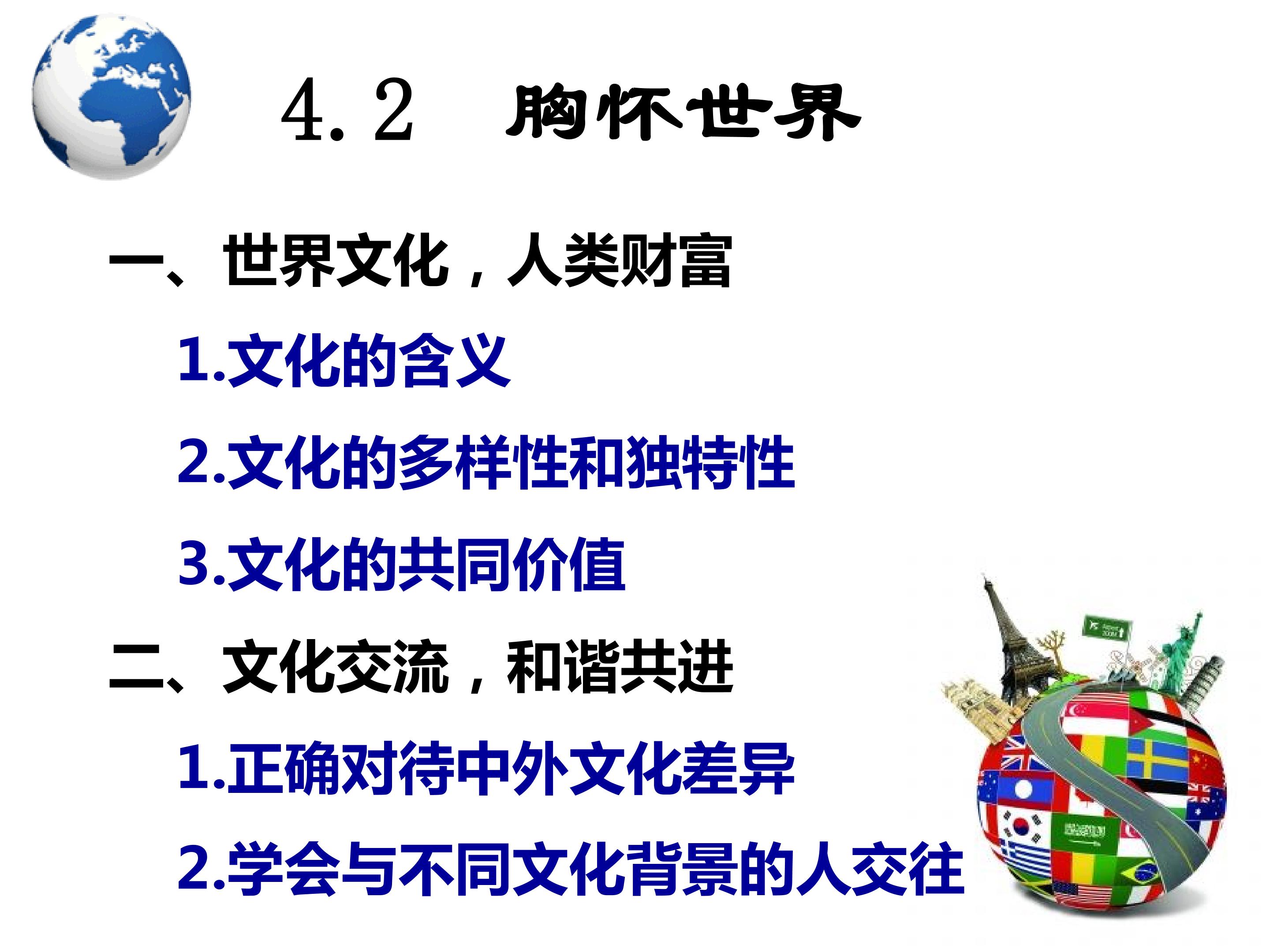 4.2 胸怀世界

一、世界文化，人类财富

1.文化的含义

2.文化的多样性和独特性

3.文化的共同价值

二、文化交流，和谐共进

1.正确对待中外文化差异

2.学会与不同文化背景的人交往